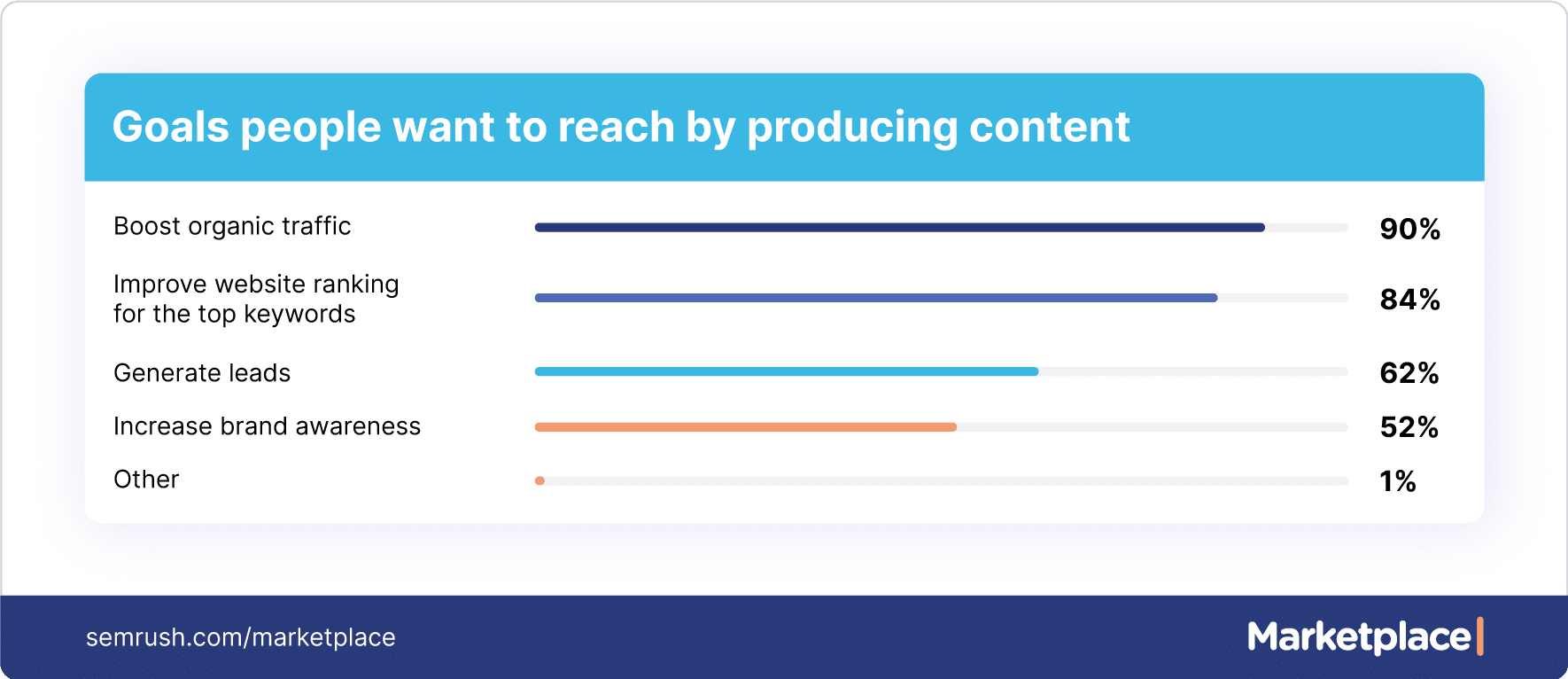 Goals people want to reach by producing content

Boost organic traffic 90%

Improve website ranking for the top keywords 84%

Generate leads 62%

Increase brand awareness 52%

Other 1%

semrush.com/marketplace

Marketplace